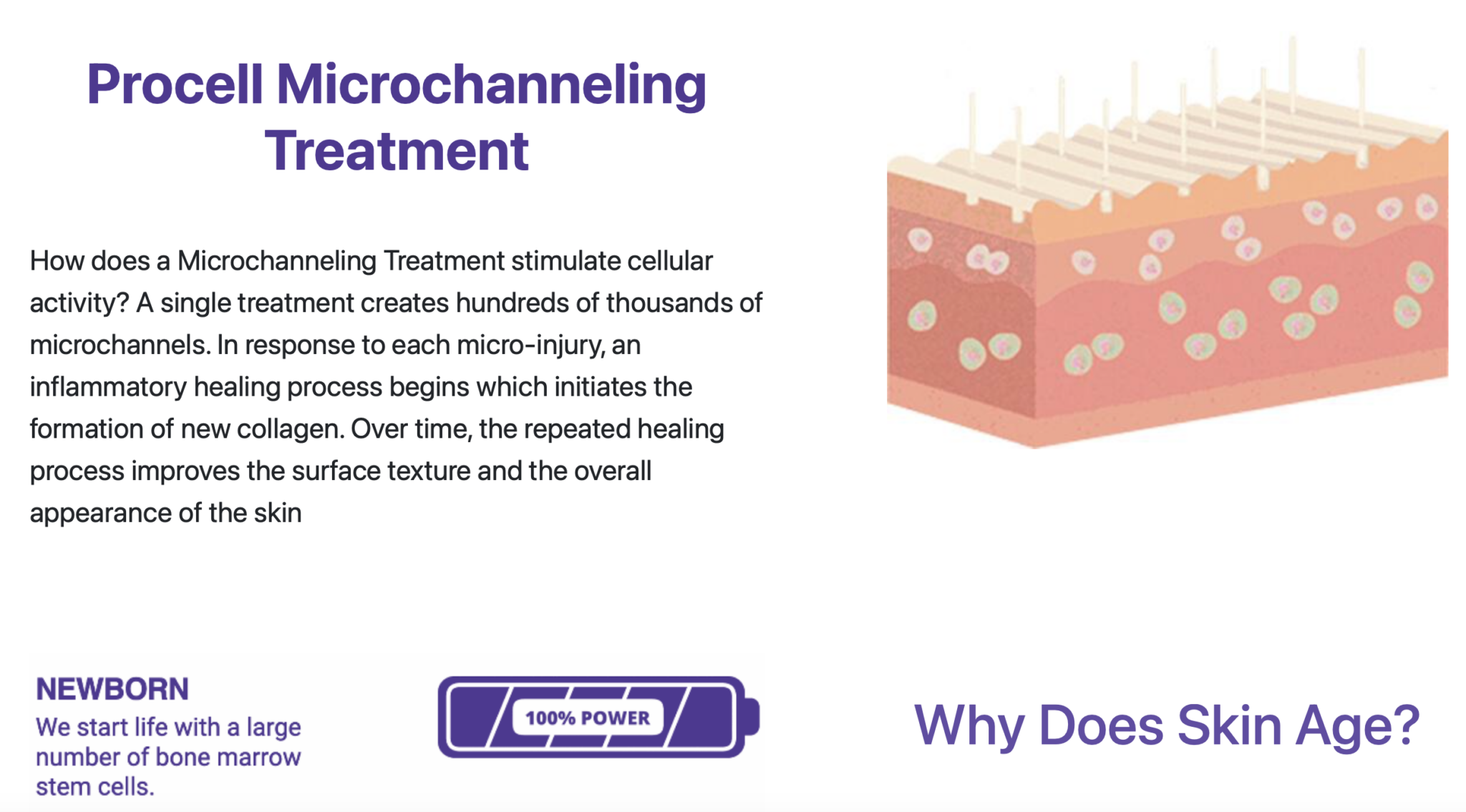 Procell Microchanneling Treatment

How does a Microchanneling Treatment stimulate cellular activity? A single treatment creates hundreds of thousands of microchannels. In response to each micro-injury, an inflammatory healing process begins which initiates the formation of new collagen. Over time, the repeated healing process improves the surface texture and the overall appearance of the skin

NEWBORN
We start life with a large number of bone marrow stem cells.

100% POWER

Why Does Skin Age?